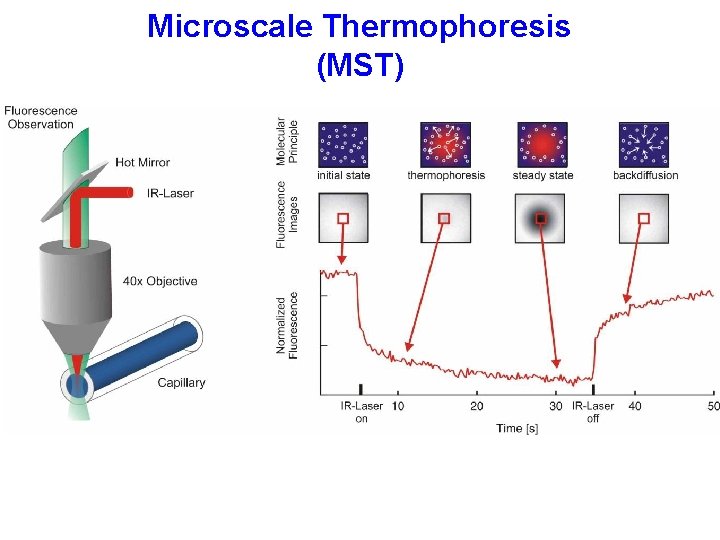 Microscale Thermophoresis (MST)

Fluorescence Observation

Hot Mirror

IR-Laser

40x Objective

Capillary

Molecular Principle

initial state

thermophoresis

steady state

backdiffusion

Fluorescence Images

Normalized Fluorescence

IR-Laser on

10

20

30

IR-Laser off

40

50

Time [s]